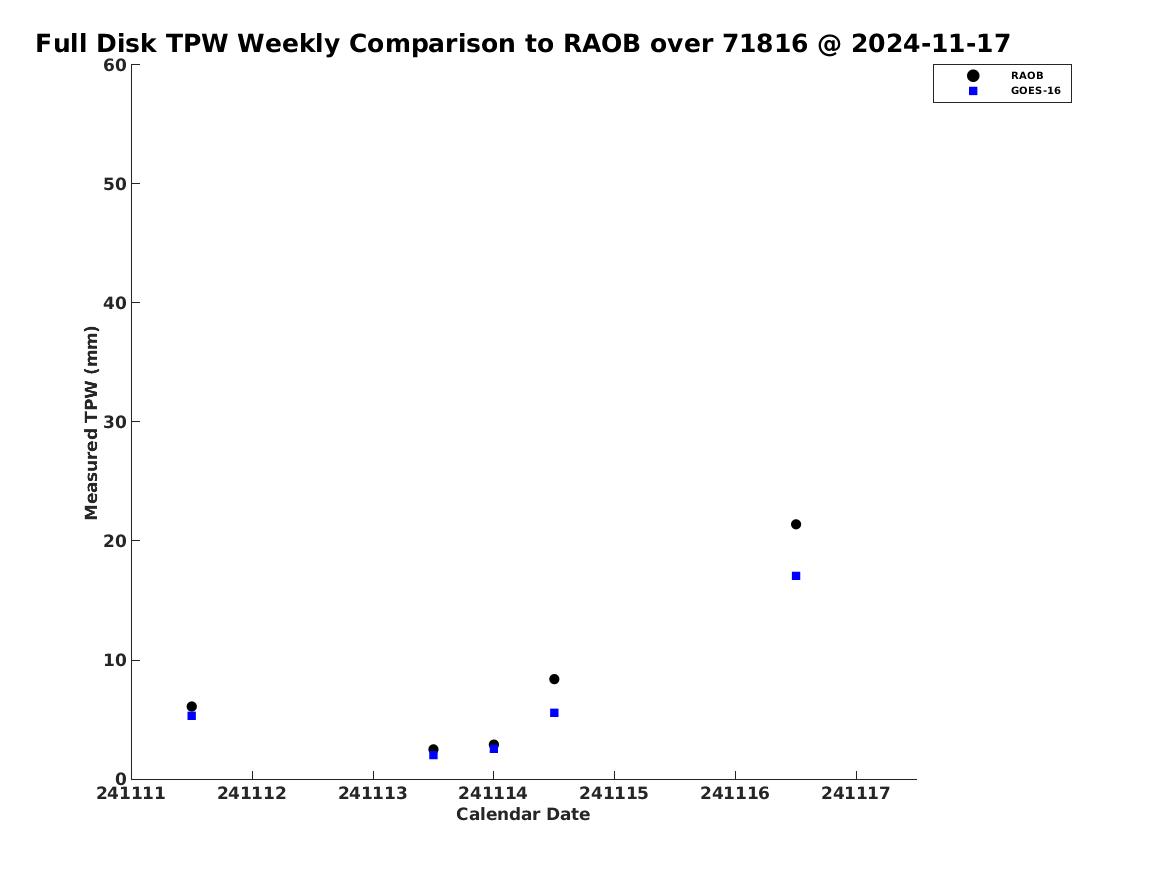 Full Disk TPW Weekly Comparison to RAOB over 71816 @ 2024-11-17

RAOB
GOES-16

Measured TPW (mm)

60
50
40
30
20
10
0

241111 241112 241113 241114 241115 241116 241117

Calendar Date